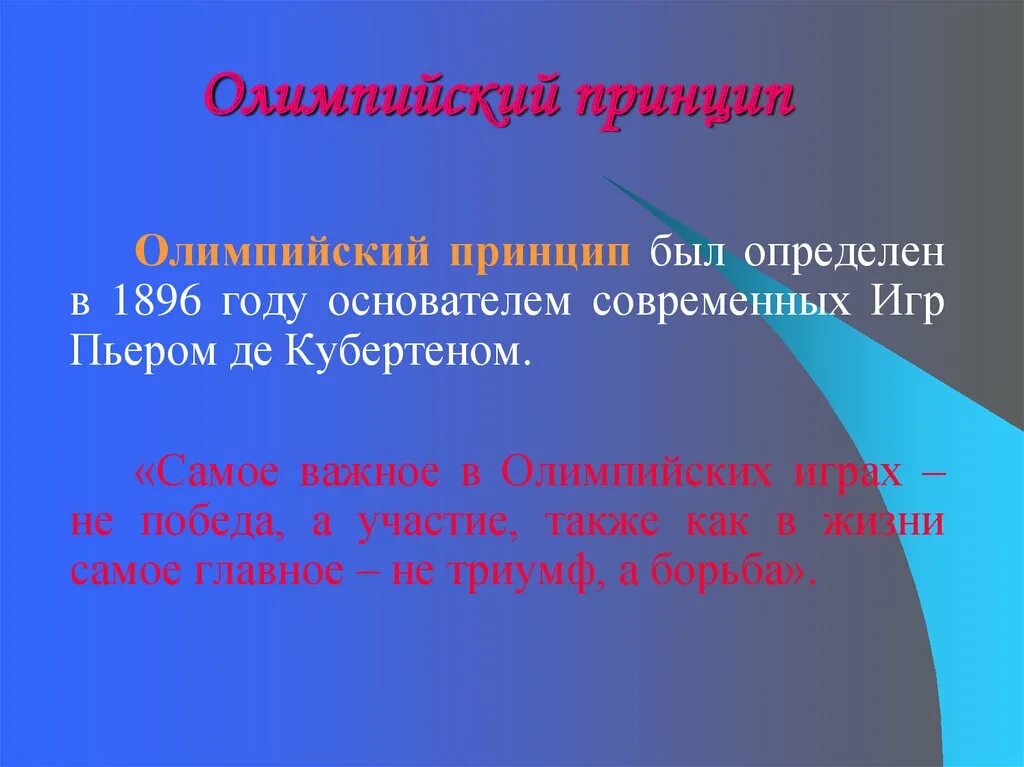 Олимпийский принцип

Олимпийский принцип был определен в 1896 году основателем современных Игр Пьером де Кубертеном.

«Самое важное в Олимпийских играх – не победа, а участие, также как в жизни самое главное – не триумф, а борьба».